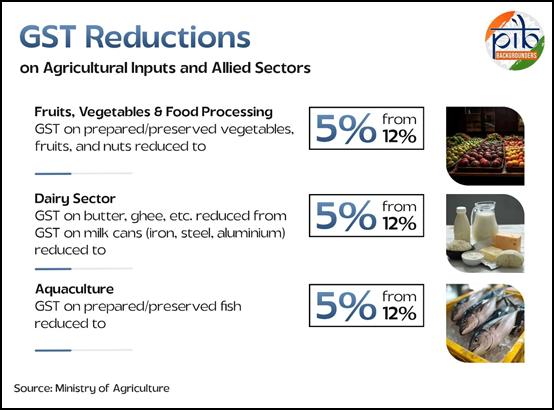 GST Reductions
on Agricultural Inputs and Allied Sectors

pib
BACKGROUNDERS

Fruits, Vegetables & Food Processing
GST on prepared/preserved vegetables, fruits, and nuts reduced to

5% from 12%

Dairy Sector
GST on butter, ghee, etc. reduced from GST on milk cans (iron, steel, aluminium) reduced to

5% from 12%

Aquaculture
GST on prepared/preserved fish reduced to

5% from 12%

Source: Ministry of Agriculture